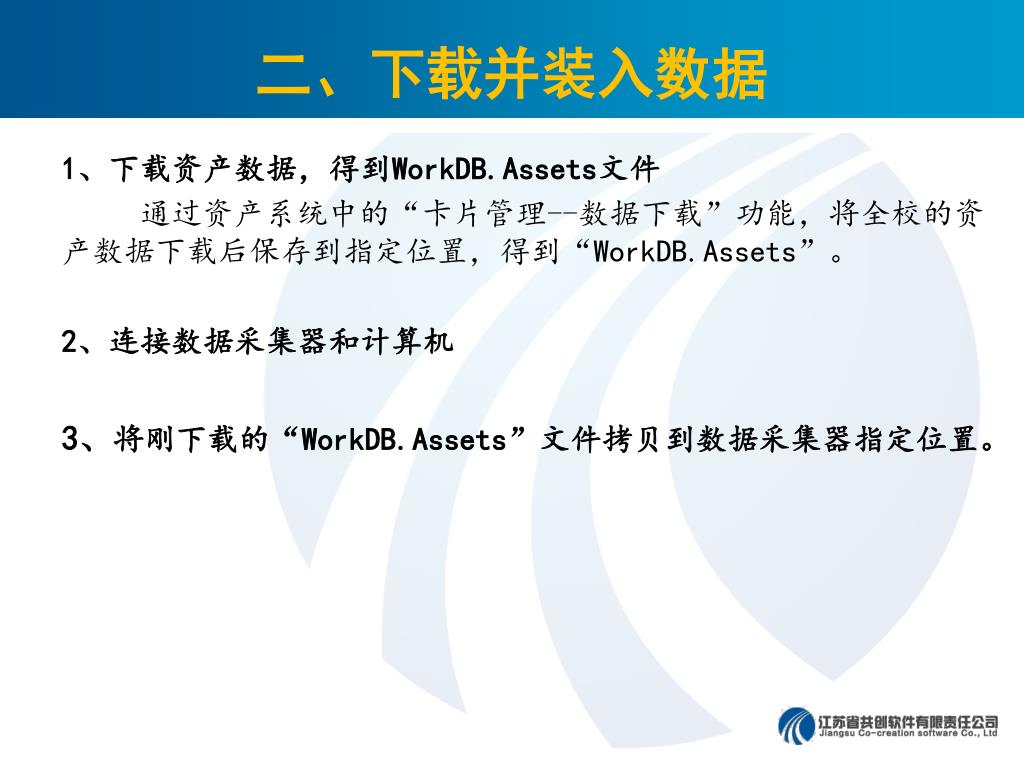 二、下载并装入数据

1、下载资产数据，得到WorkDB.Assets文件

通过资产系统中的“卡片管理--数据下载”功能，将全校的资产数据下载后保存到指定位置，得到“WorkDB.Assets”。

2、连接数据采集器和计算机

3、将刚下载的“WorkDB.Assets”文件拷贝到数据采集器指定位置。

江苏省共创软件有限责任公司
Jiangsu Co-creation software Co., Ltd